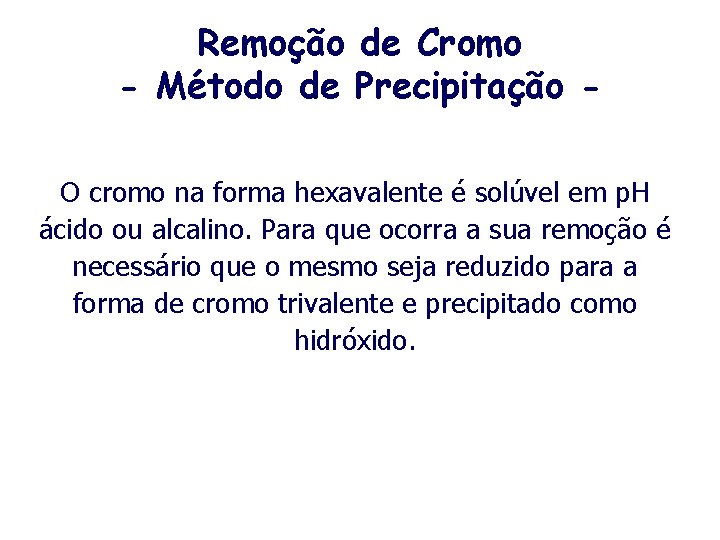 Remoção de Cromo
- Método de Precipitação -

O cromo na forma hexavalente é solúvel em pH ácido ou alcalino. Para que ocorra a sua remoção é necessário que o mesmo seja reduzido para a forma de cromo trivalente e precipitado como hidróxido.